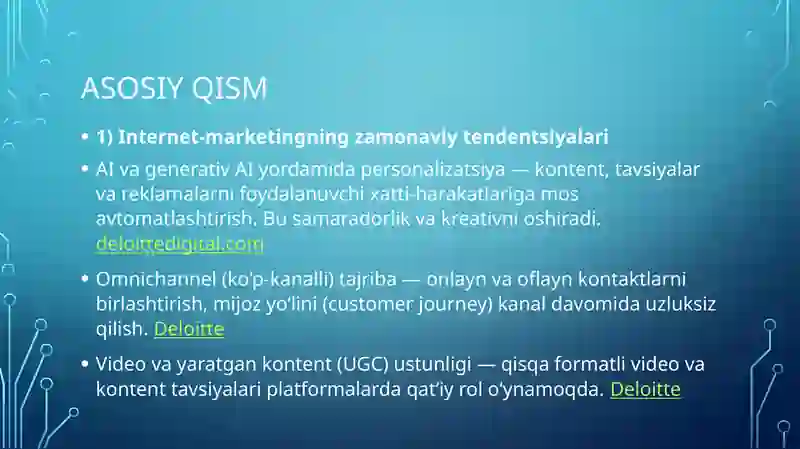 ASOSIY QISM

• 1) Internet-marketingning zamonaviy tendentsiyalari

• AI va generativ AI yordamida personalizatsiya — kontent, tavsiyalar va reklamalarni foydalanuvchi xatti-harakatlariga mos avtomatlashtirish. Bu samaradorlik va kreativni oshiradi. deloittedigital.com

• Omnichannel (ko'p-kanalli) tajriba — onlayn va oflayn kontaktlarni birlashtirish, mijoz yo'lini (customer journey) kanal davomida uzluksiz qilish. Deloitte

• Video va yaratgan kontent (UGC) ustunligi — qisqa formatli video va kontent tavsiyalari platformalarda qat'iy rol o'ynamoqda. Deloitte